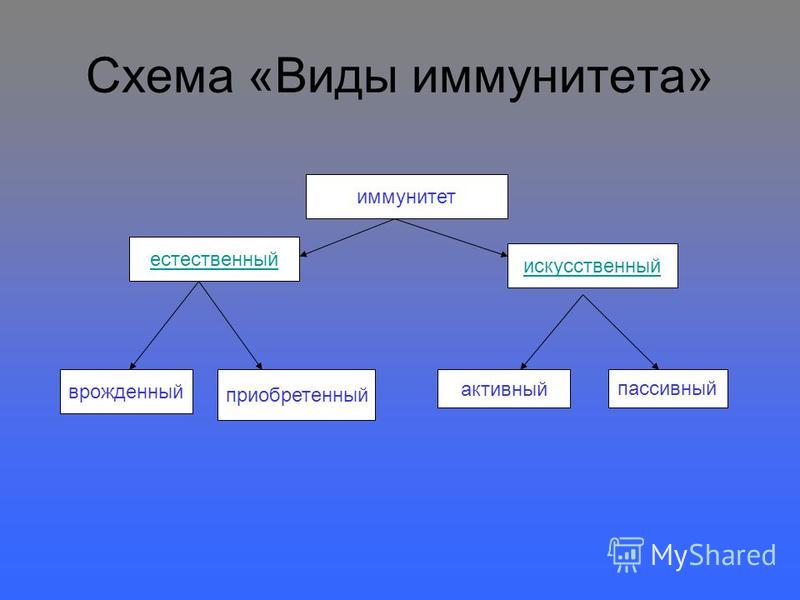 Схема «Виды иммунитета»

иммунитет

естественный

искусственный

врожденный

приобретенный

активный

пассивный

MyShared